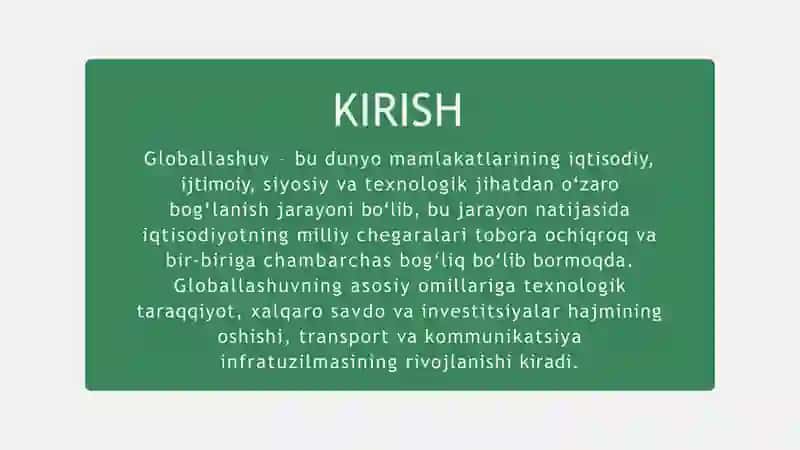 KIRISH

Globallashuv – bu dunyo mamlakatlarining iqtisodiy, ijtimoiy, siyosiy va texnologik jihatdan o‘zaro bog'lanish jarayoni bo‘lib, bu jarayon natijasida iqtisodiyotning milliy chegaralari tobora ochiqroq va bir-biriga chambarchas bog‘liq bo‘lib bormoqda. Globallashuvning asosiy omillariga texnologik taraqqiyot, xalqaro savdo va investitsiyalar hajmining oshishi, transport va kommunikatsiya infratuzilmasining rivojlanishi kiradi.